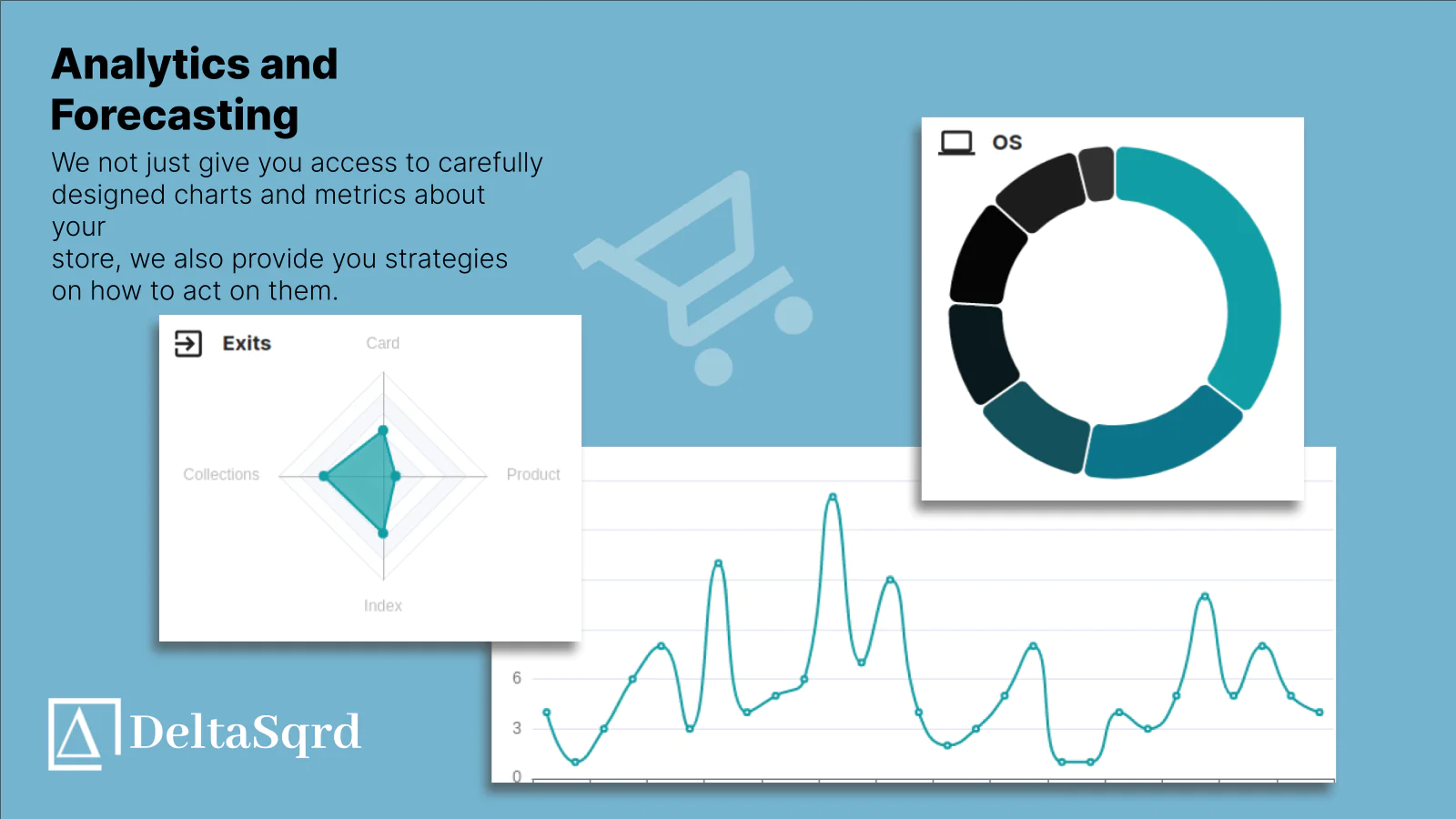 Analytics and Forecasting

We not just give you access to carefully designed charts and metrics about your
store, we also provide you strategies on how to act on them.

Exits

Card

Collections

Product

Index

OS

6

3

0

DeltaSqrd